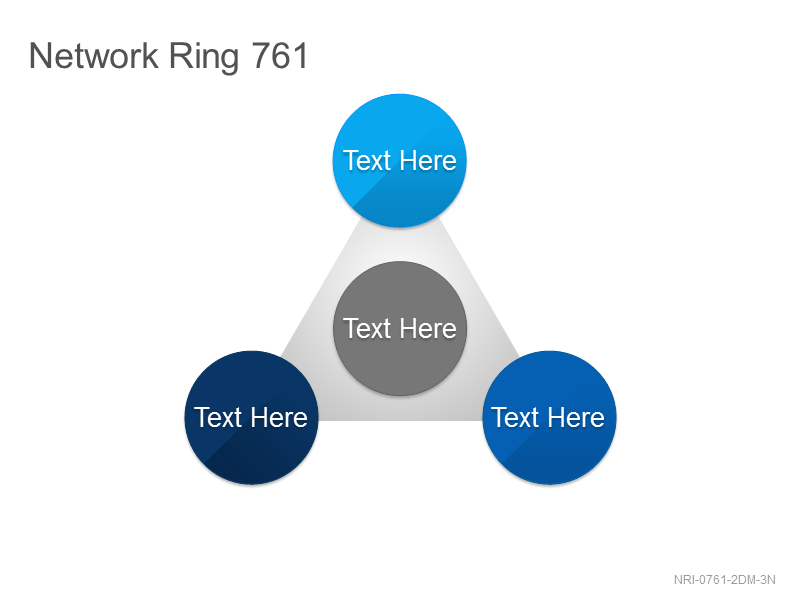 Network Ring 761

Text Here

Text Here

Text Here

Text Here

NRI-0761-2DM-3N